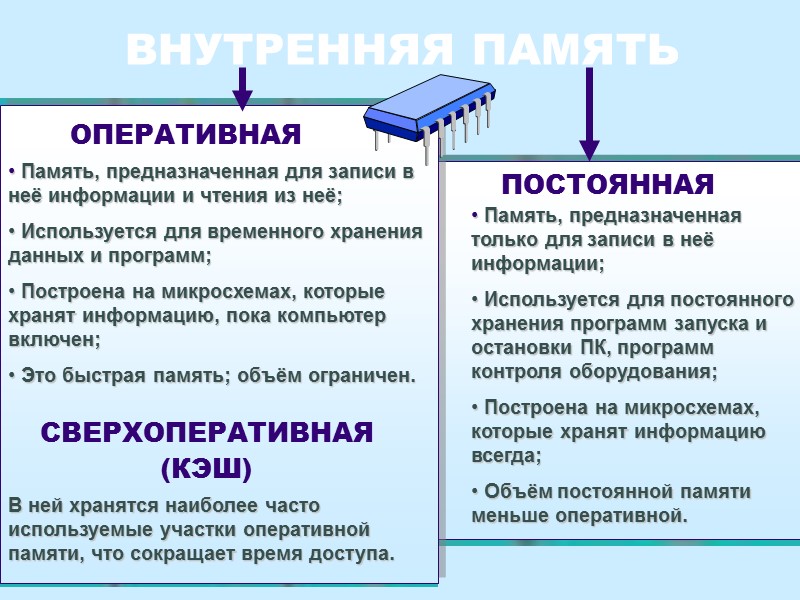 ВНУТРЕННЯЯ ПАМЯТЬ

ОПЕРАТИВНАЯ

• Память, предназначенная для записи в неё информации и чтения из неё;

• Используется для временного хранения данных и программ;

• Построена на микросхемах, которые хранят информацию, пока компьютер включен;

• Это быстрая память; объём ограничен.

СВЕРХОПЕРАТИВНАЯ (КЭШ)

В ней хранятся наиболее часто используемые участки оперативной памяти, что сокращает время доступа.

ПОСТОЯННАЯ

• Память, предназначенная только для записи в неё информации;

• Используется для постоянного хранения программ запуска и остановки ПК, программ контроля оборудования;

• Построена на микросхемах, которые хранят информацию всегда;

• Объём постоянной памяти меньше оперативной.